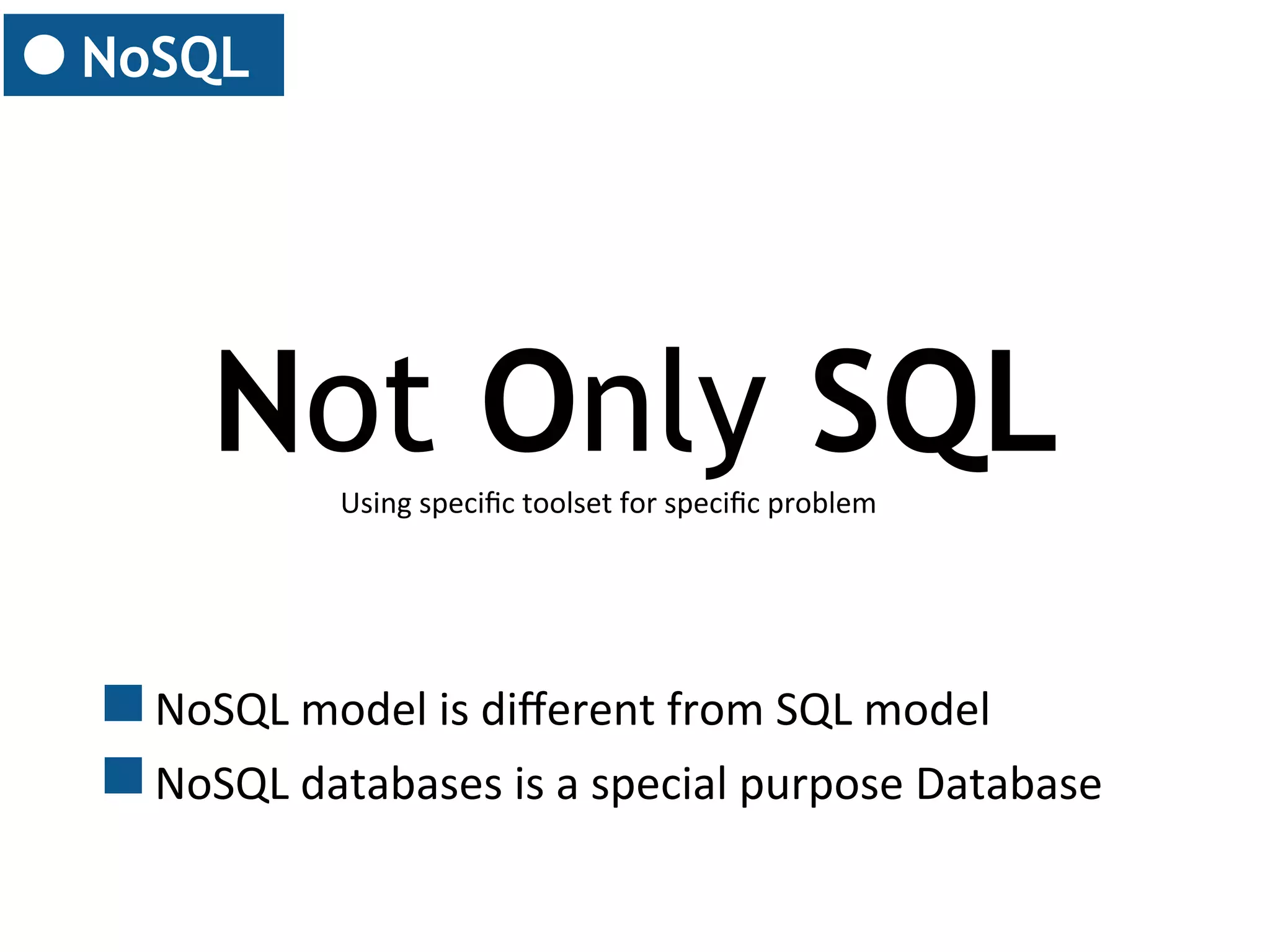 NoSQL

Not Only SQL

Using specific toolset for specific problem

NoSQL model is different from SQL model

NoSQL databases is a special purpose Database